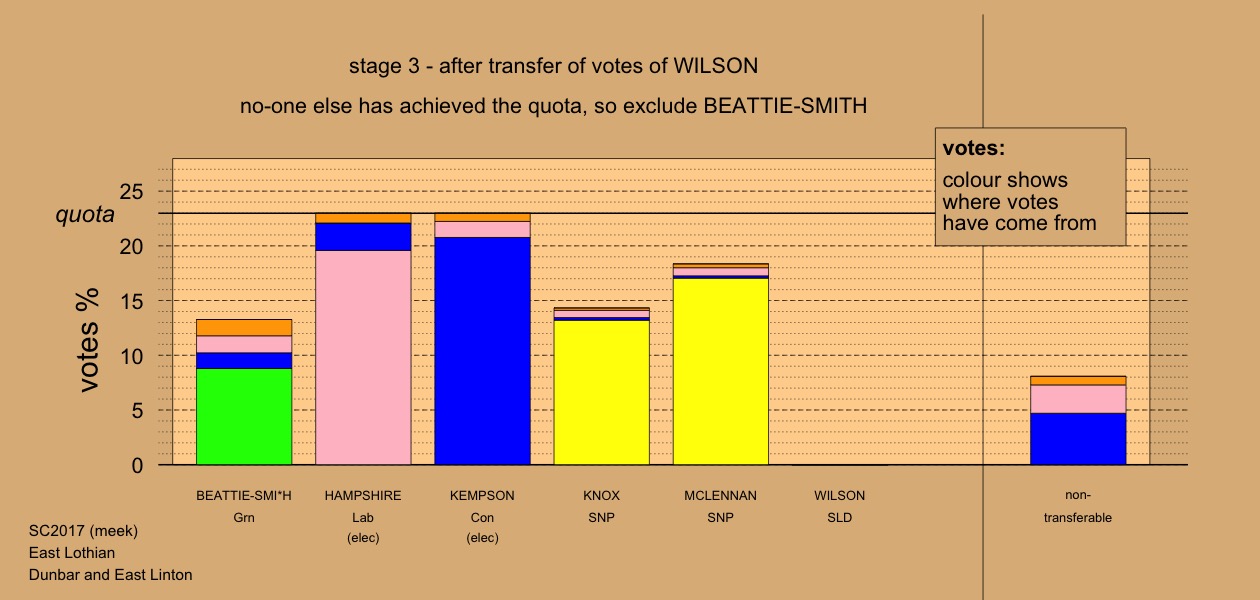 stage 3 - after transfer of votes of WILSON

no-one else has achieved the quota, so exclude BEATTIE-SMITH

votes:
colour shows where votes have come from

quota

votes %

25
20
15
10
5
0

BEATTIE-SMI*H
Grn

HAMPSHIRE
Lab
(elec)

KEMPSON
Con
(elec)

KNOX
SNP

MCLENNAN
SNP

WILSON
SLD

non-transferable

SC2017 (meek)
East Lothian
Dunbar and East Linton